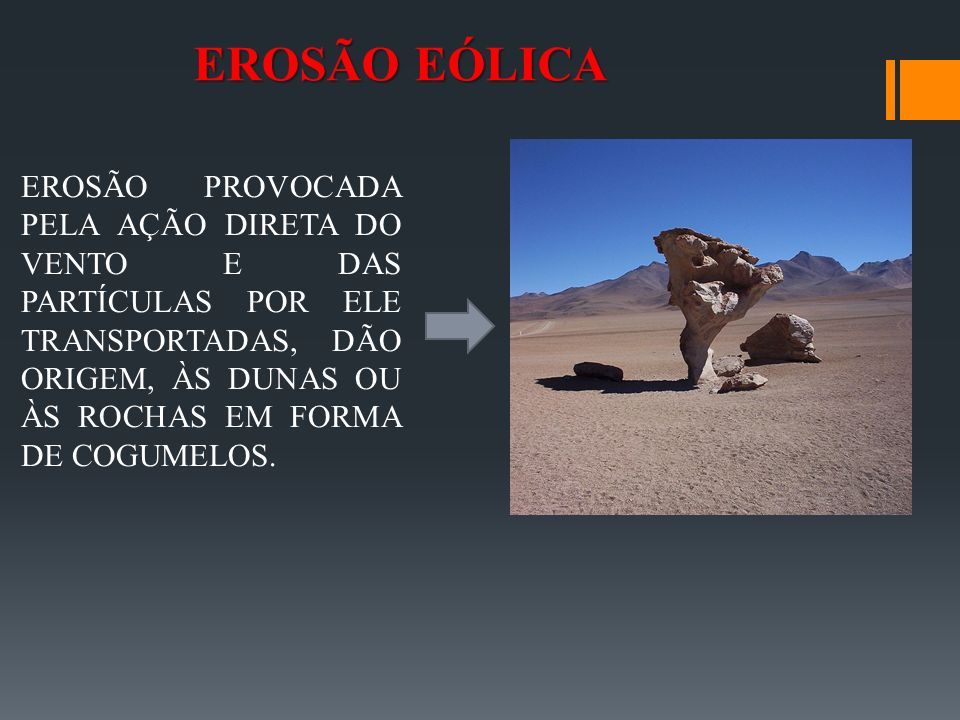 EROSÃO EÓLICA

EROSÃO PROVOCADA PELA AÇÃO DIRETA DO VENTO E DAS PARTÍCULAS POR ELE TRANSPORTADAS, DÃO ORIGEM, ÀS DUNAS OU ÀS ROCHAS EM FORMA DE COGUMELOS.